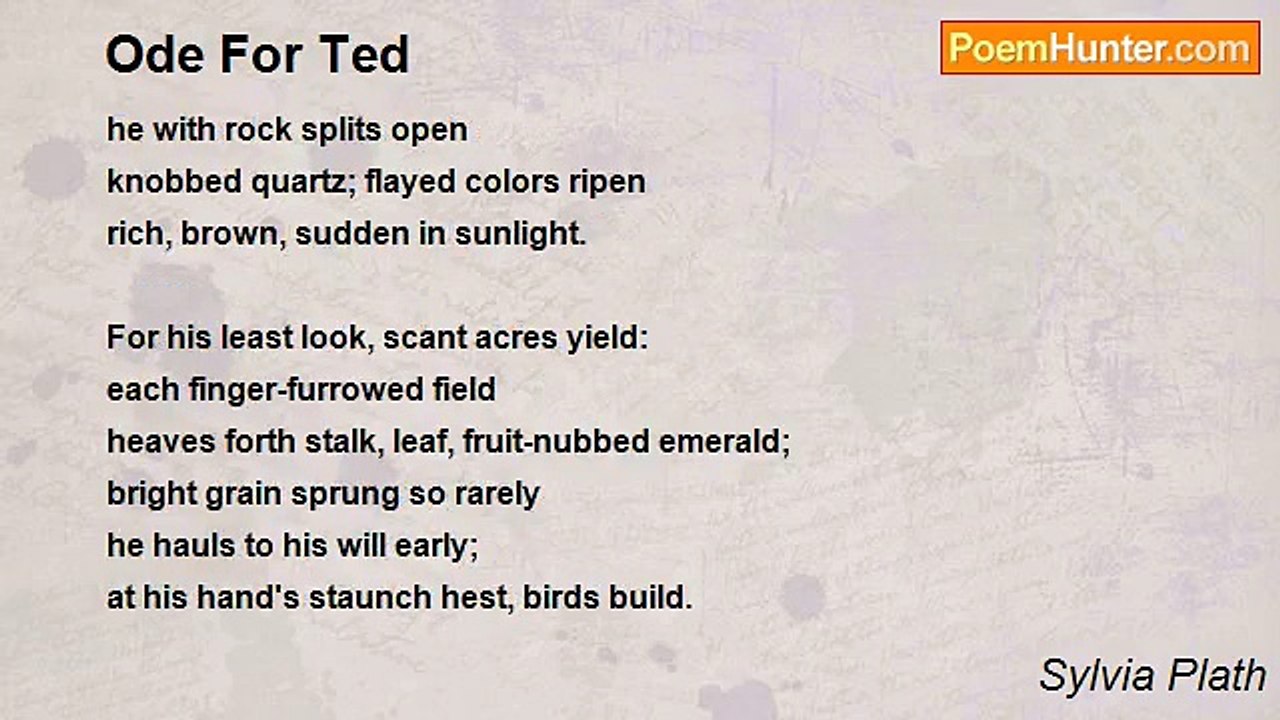 Ode For Ted

PoemHunter.com

he with rock splits open
knobbed quartz; flayed colors ripen
rich, brown, sudden in sunlight.

For his least look, scant acres yield:
each finger-furrowed field
heaves forth stalk, leaf, fruit-nubbed emerald;
bright grain sprung so rarely
he hauls to his will early;
at his hand's staunch hest, birds build.

Sylvia Plath